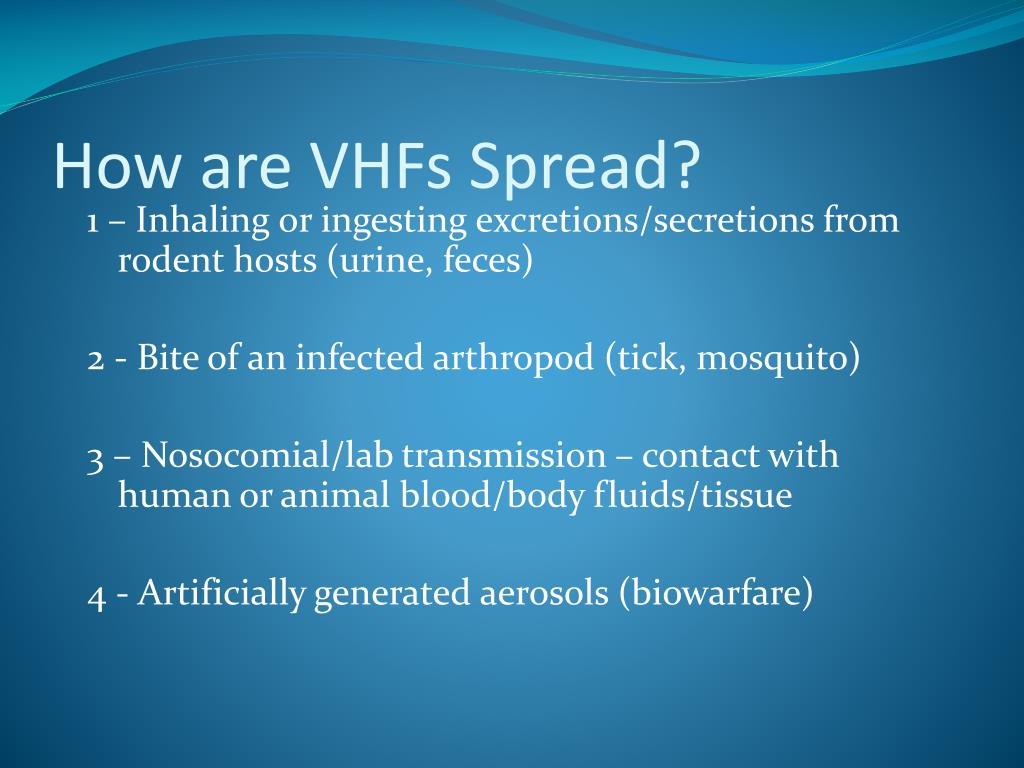 How are VHFs Spread?

1 – Inhaling or ingesting excretions/secretions from rodent hosts (urine, feces)

2 - Bite of an infected arthropod (tick, mosquito)

3 – Nosocomial/lab transmission – contact with human or animal blood/body fluids/tissue

4 - Artificially generated aerosols (biowarfare)